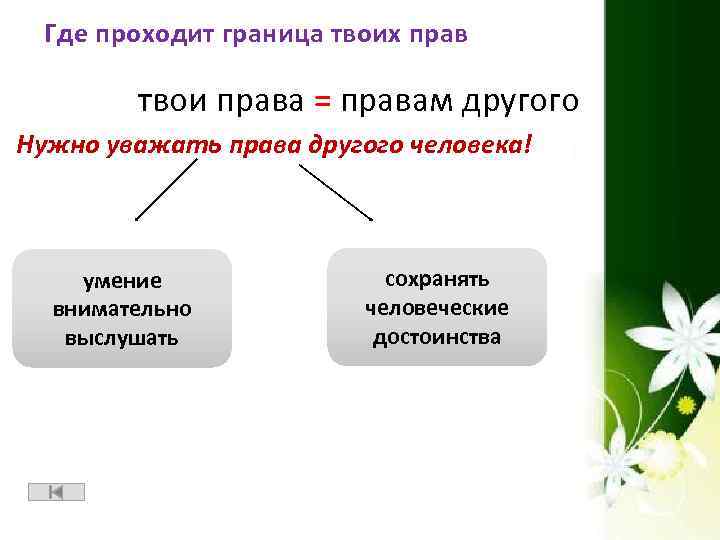 Где проходит граница твоих прав

твои права = правам другого

Нужно уважать права другого человека!

умение внимательно выслушать

сохранять человеческие достоинства